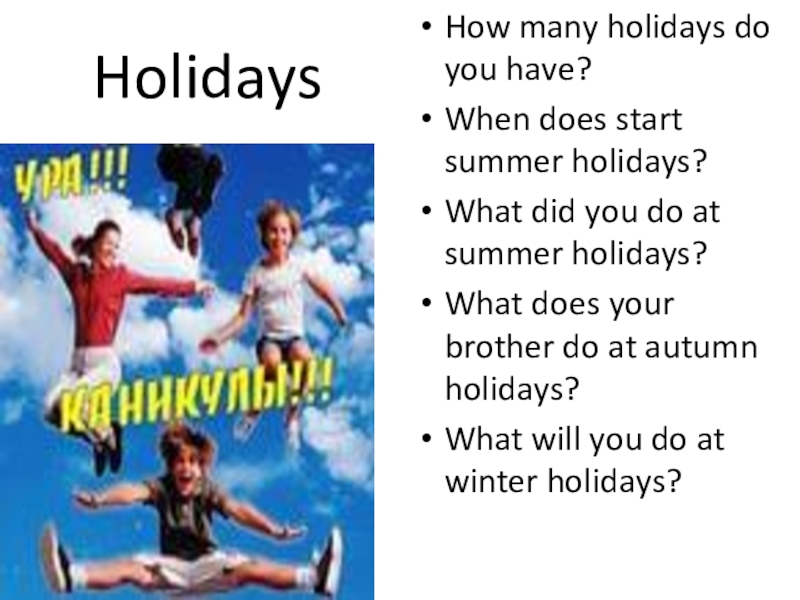 Holidays

УРА!!!

КАНИКУЛЫ!!!

• How many holidays do you have?
• When does start summer holidays?
• What did you do at summer holidays?
• What does your brother do at autumn holidays?
• What will you do at winter holidays?